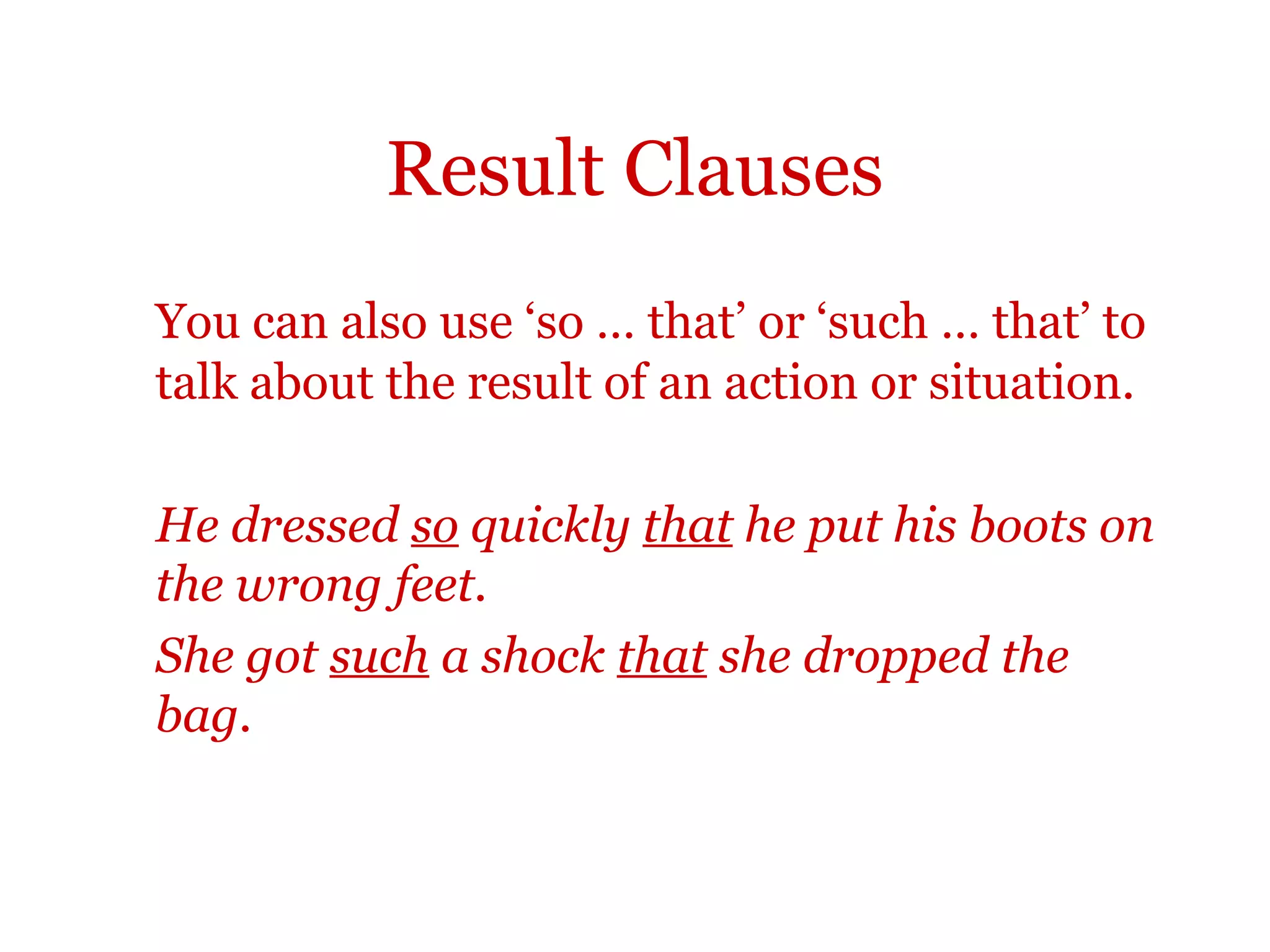 Result Clauses

You can also use ‘so … that’ or ‘such … that’ to talk about the result of an action or situation.

He dressed so quickly that he put his boots on the wrong feet.

She got such a shock that she dropped the bag.